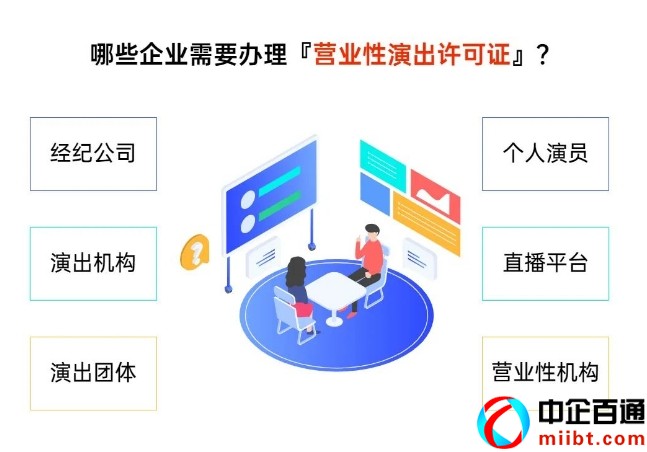 哪些企业需要办理『营业性演出许可证』？

经纪公司

演出机构

演出团体

个人演员

直播平台

营业性机构

中企百通
miibt.com